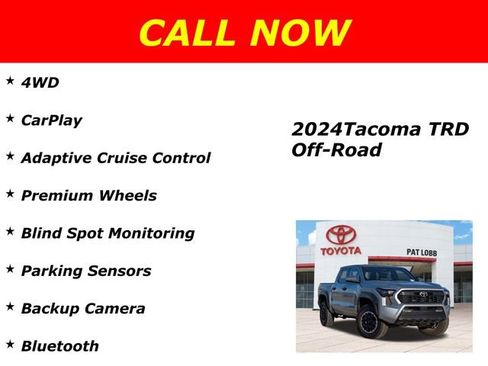 CALL NOW

* 4WD

* CarPlay

* Adaptive Cruise Control

* Premium Wheels

* Blind Spot Monitoring

* Parking Sensors

* Backup Camera

* Bluetooth

2024Tacoma TRD Off-Road

TOYOTA

PAT LOBB